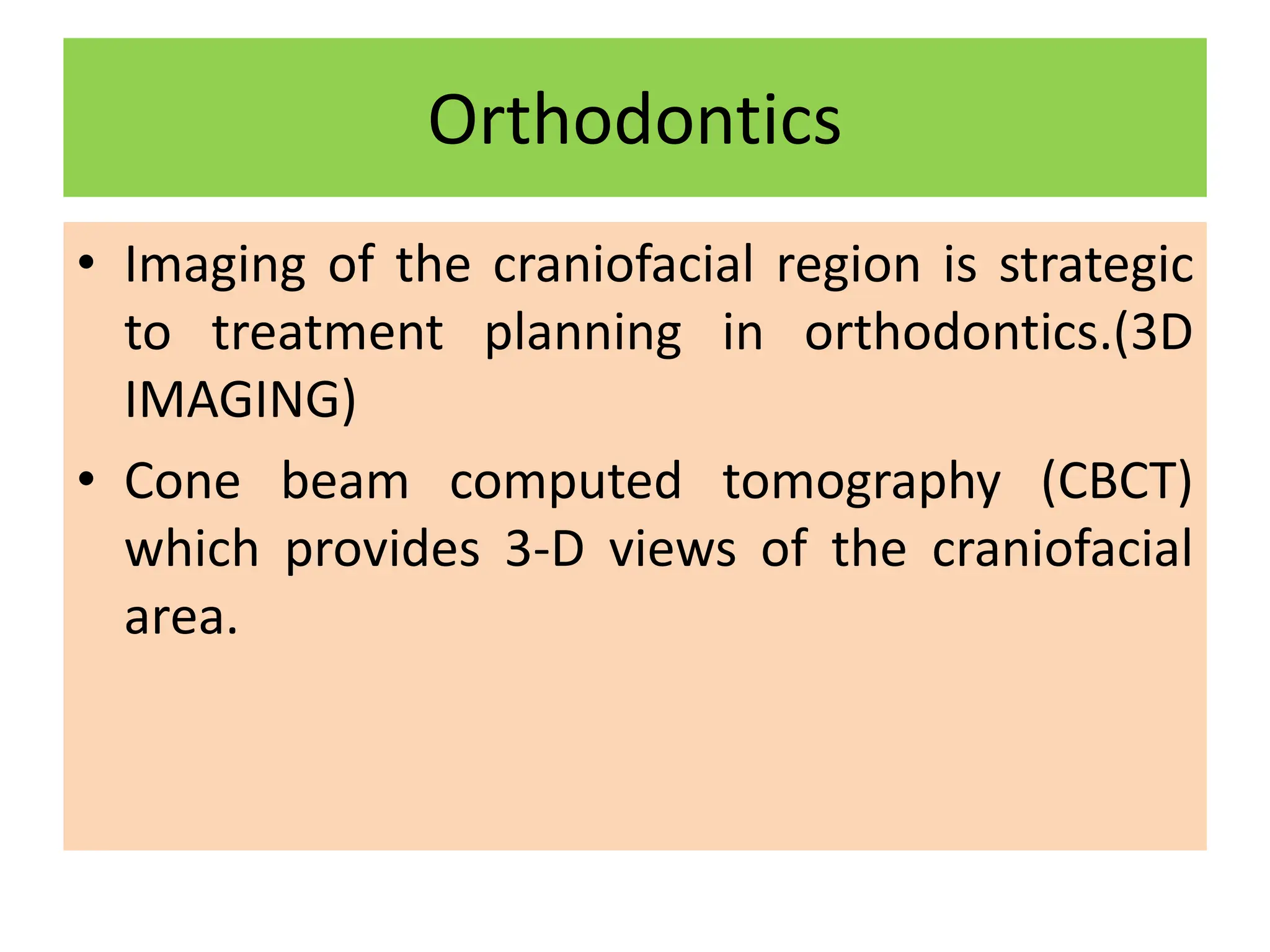 Orthodontics

• Imaging of the craniofacial region is strategic to treatment planning in orthodontics.(3D IMAGING)

• Cone beam computed tomography (CBCT) which provides 3-D views of the craniofacial area.